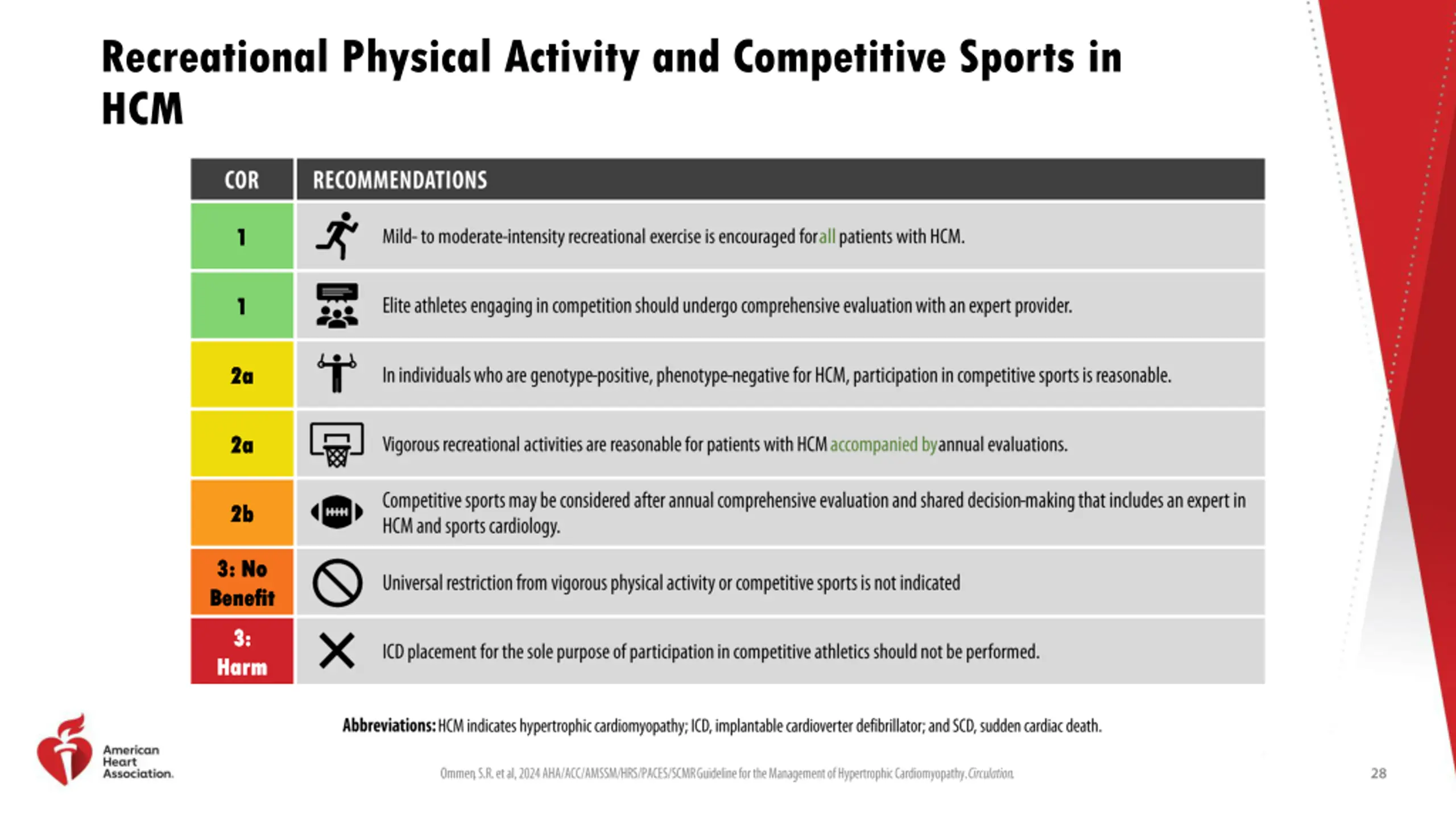 Recreational Physical Activity and Competitive Sports in HCM

| COR | RECOMMENDATIONS |
|---|---|
| 1 | Mild- to moderate-intensity recreational exercise is encouraged for all patients with HCM. |
| 1 | Elite athletes engaging in competition should undergo comprehensive evaluation with an expert provider. |
| 2a | In individuals who are genotype-positive, phenotype-negative for HCM, participation in competitive sports is reasonable. |
| 2a | Vigorous recreational activities are reasonable for patients with HCM accompanied by annual evaluations. |
| 2b | Competitive sports may be considered after annual comprehensive evaluation and shared decision-making that includes an expert in HCM and sports cardiology. |
| 3: No Benefit | Universal restriction from vigorous physical activity or competitive sports is not indicated |
| 3: Harm | ICD placement for the sole purpose of participation in competitive athletics should not be performed. |

Abbreviations: HCM indicates hypertrophic cardiomyopathy; ICD, implantable cardioverter defibrillator; and SCD, sudden cardiac death.

American Heart Association.

Ommen, S.R. et al, 2024 AHA/ACC/AMSSM/HRS/PACES/SCMR Guideline for the Management of Hypertrophic Cardiomyopathy. Circulation.

28